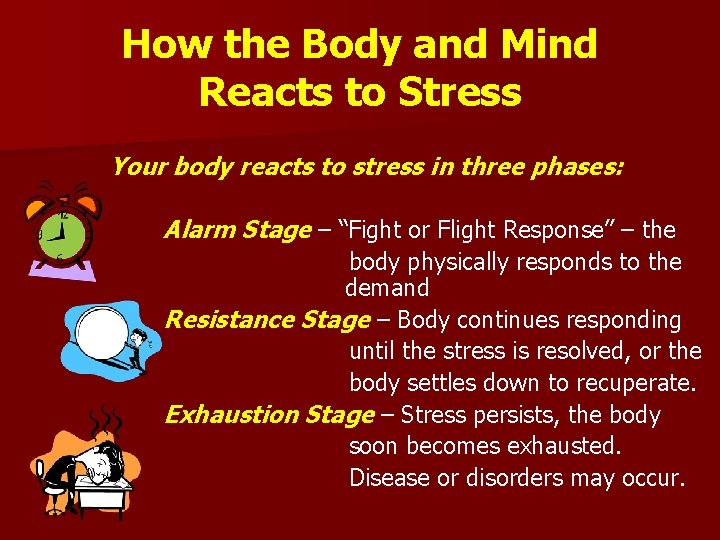 How the Body and Mind Reacts to Stress

Your body reacts to stress in three phases:

Alarm Stage – “Fight or Flight Response” – the body physically responds to the demand

Resistance Stage – Body continues responding until the stress is resolved, or the body settles down to recuperate.

Exhaustion Stage – Stress persists, the body soon becomes exhausted. Disease or disorders may occur.